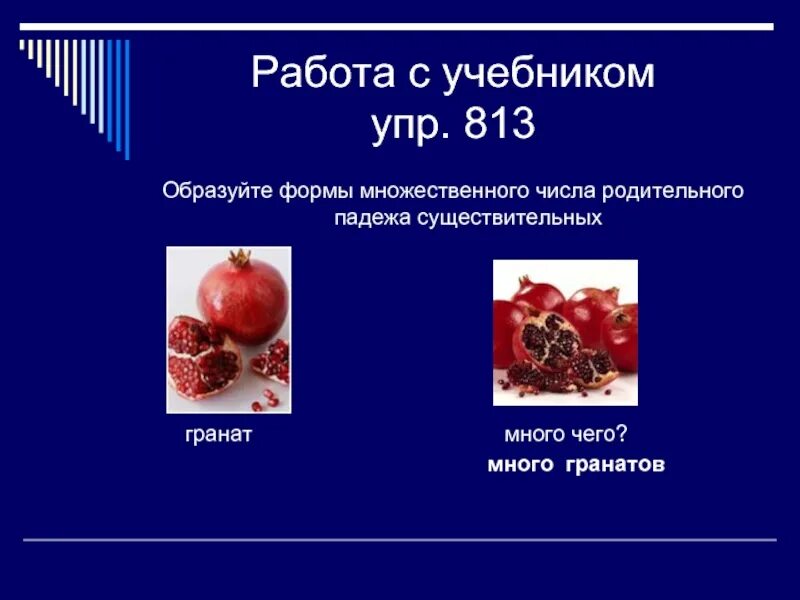 Работа с учебником
упр. 813

Образуйте формы множественного числа родительного падежа существительных

гранат

много чего?
много гранатов